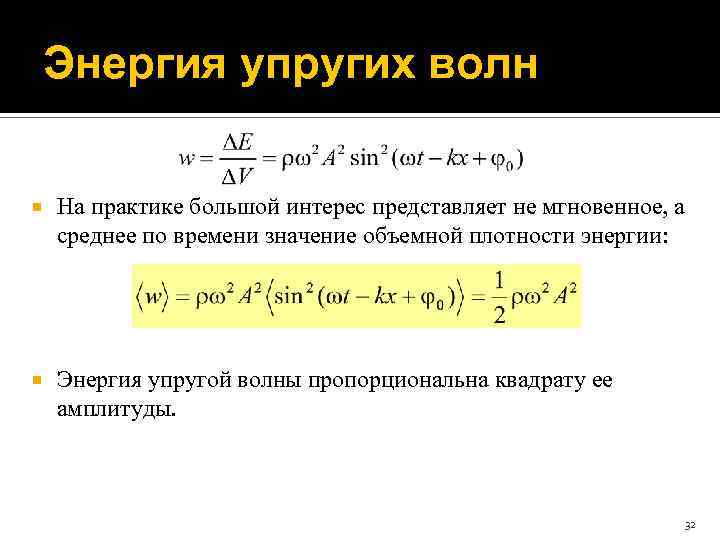 Энергия упругих волн

$w = \frac{\Delta E}{\Delta V} = \rho\omega^2 A^2 \sin^2(\omega t - kx + \varphi_0)$

На практике большой интерес представляет не мгновенное, а среднее по времени значение объемной плотности энергии:

$\langle w \rangle = \rho\omega^2 A^2 \langle \sin^2(\omega t - kx + \varphi_0) \rangle = \frac{1}{2}\rho\omega^2 A^2$

Энергия упругой волны пропорциональна квадрату ее амплитуды.

32